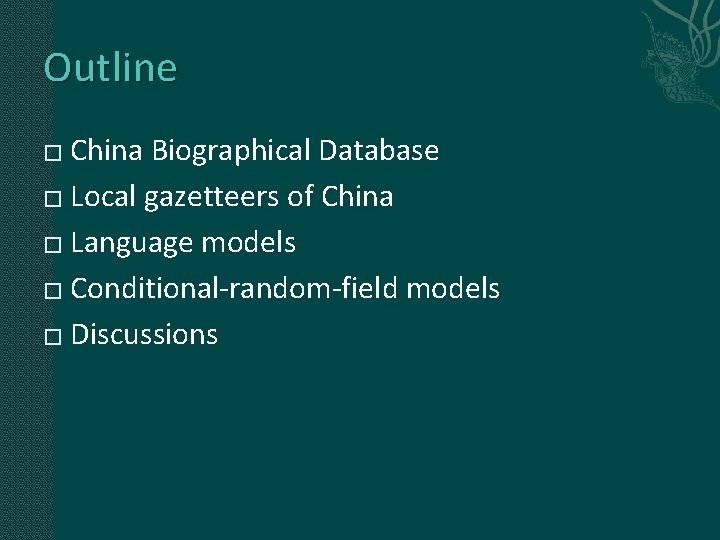 Outline

□ China Biographical Database
□ Local gazetteers of China
□ Language models
□ Conditional-random-field models
□ Discussions